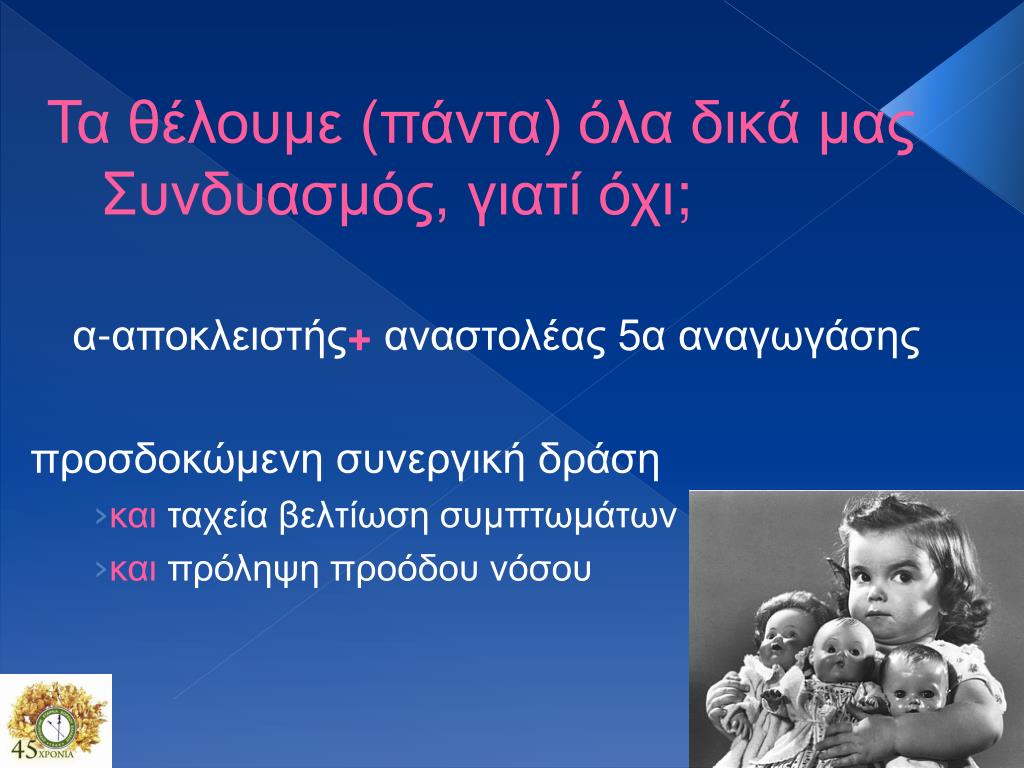 Τα θέλουμε (πάντα) όλα δικά μας
Συνδυασμός, γιατί όχι;

α-αποκλειστής+ αναστολέας 5α αναγωγάσης

προσδοκώμενη συνεργική δράση
›και ταχεία βελτίωση συμπτωμάτων
›και πρόληψη προόδου νόσου

45 ΧΡΟΝΙΑ